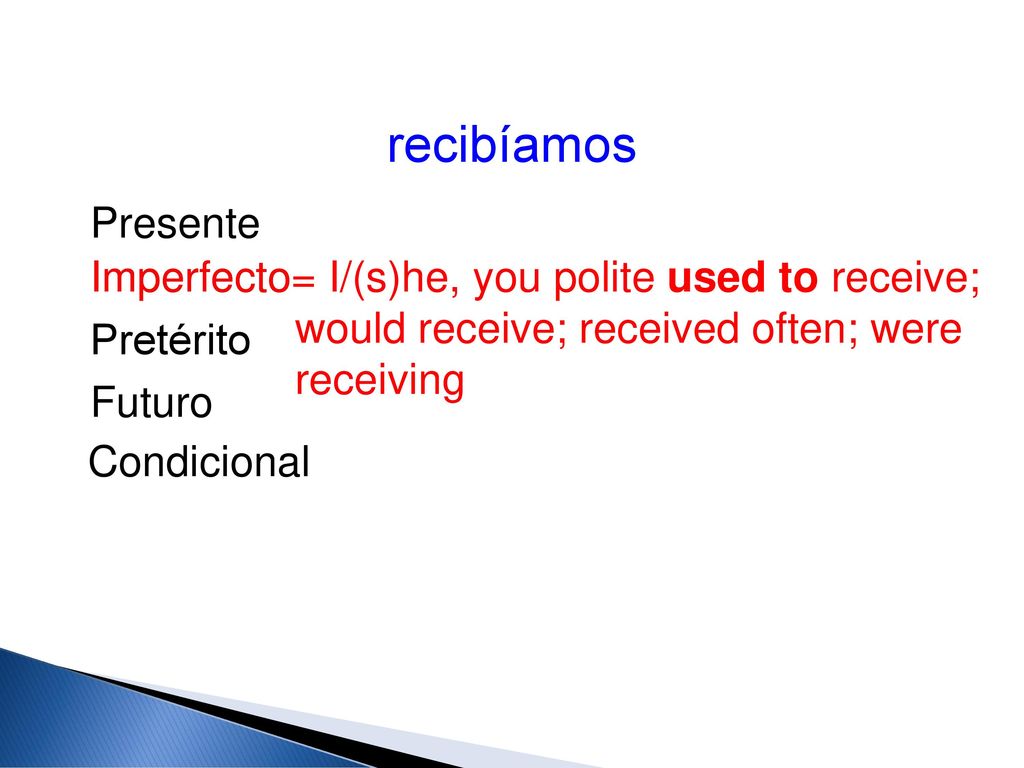 recibíamos

Presente

Imperfecto= I/(s)he, you polite used to receive; would receive; received often; were receiving

Pretérito

Futuro

Condicional